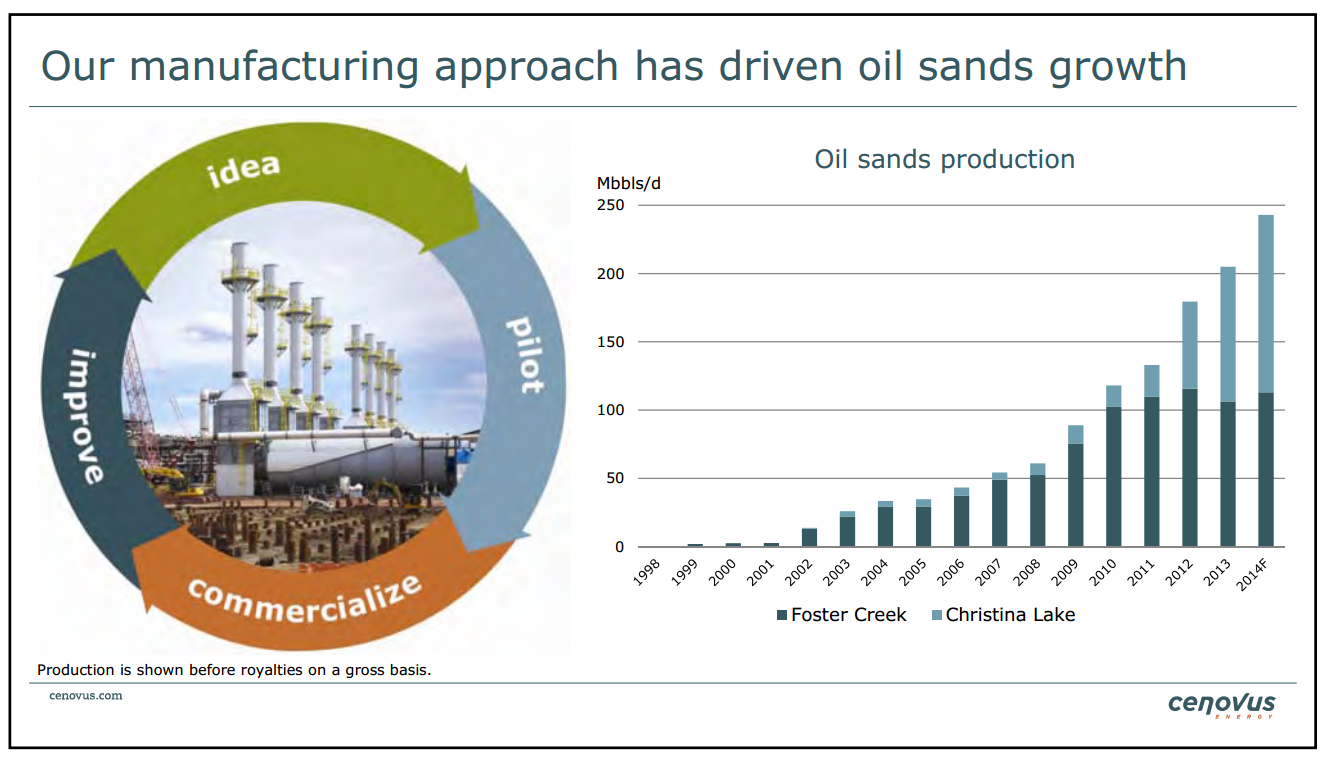 Our manufacturing approach has driven oil sands growth

idea

pilot

commercialize

improve

Oil sands production

Mbbls/d

250
200
150
100
50
0

1998
1999
2000
2001
2002
2003
2004
2005
2006
2007
2008
2009
2010
2011
2012
2013
2014F

Foster Creek
Christina Lake

Production is shown before royalties on a gross basis.

cenovus.com

cenovus ENERGY